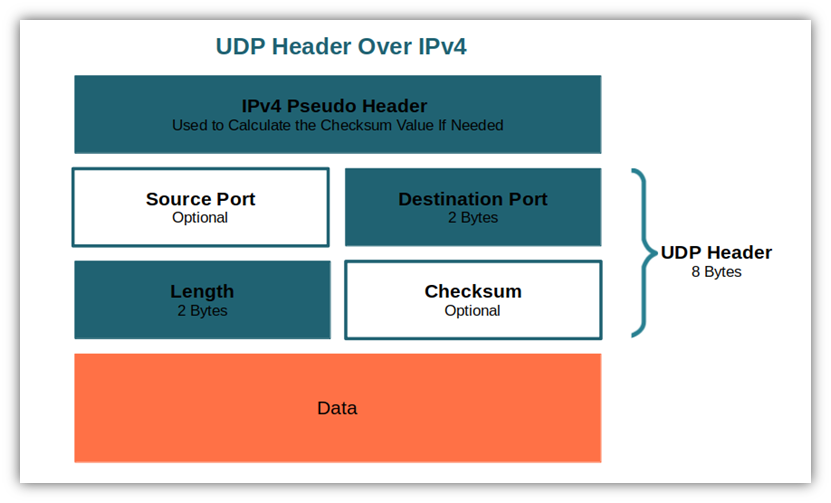 UDP Header Over IPv4

IPv4 Pseudo Header
Used to Calculate the Checksum Value If Needed

Source Port
Optional

Destination Port
2 Bytes

Length
2 Bytes

Checksum
Optional

UDP Header
8 Bytes

Data